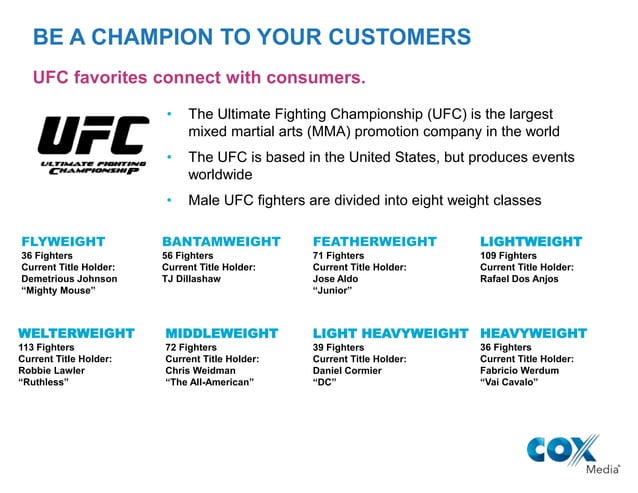 BE A CHAMPION TO YOUR CUSTOMERS

UFC favorites connect with consumers.

UFC
ULTIMATE FIGHTING CHAMPIONSHIP

• The Ultimate Fighting Championship (UFC) is the largest mixed martial arts (MMA) promotion company in the world

• The UFC is based in the United States, but produces events worldwide

• Male UFC fighters are divided into eight weight classes

FLYWEIGHT
36 Fighters
Current Title Holder:
Demetrious Johnson
"Mighty Mouse"

BANTAMWEIGHT
56 Fighters
Current Title Holder:
TJ Dillashaw

FEATHERWEIGHT
71 Fighters
Current Title Holder:
Jose Aldo
"Junior"

LIGHTWEIGHT
109 Fighters
Current Title Holder:
Rafael Dos Anjos

WELTERWEIGHT
113 Fighters
Current Title Holder:
Robbie Lawler
"Ruthless"

MIDDLEWEIGHT
72 Fighters
Current Title Holder:
Chris Weidman
"The All-American"

LIGHT HEAVYWEIGHT
39 Fighters
Current Title Holder:
Daniel Cormier
"DC"

HEAVYWEIGHT
36 Fighters
Current Title Holder:
Fabricio Werdum
"Vai Cavalo"

COX
Media